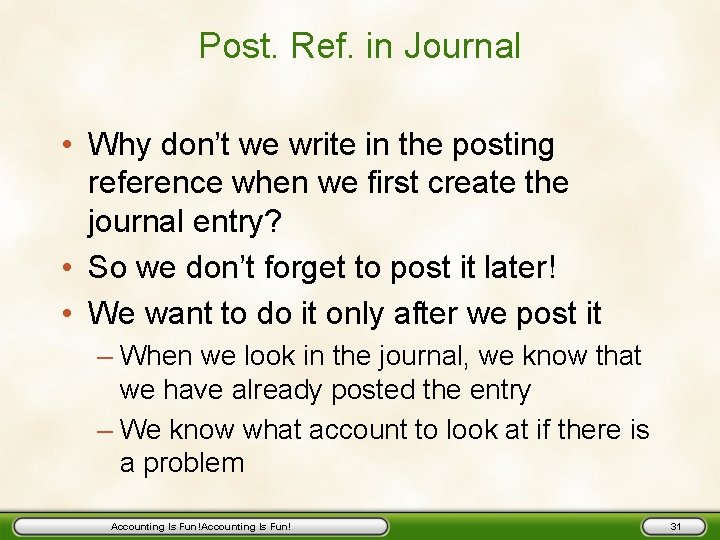 Post. Ref. in Journal

• Why don't we write in the posting reference when we first create the journal entry?

• So we don't forget to post it later!

• We want to do it only after we post it

– When we look in the journal, we know that we have already posted the entry

– We know what account to look at if there is a problem

Accounting Is Fun!Accounting Is Fun!

31